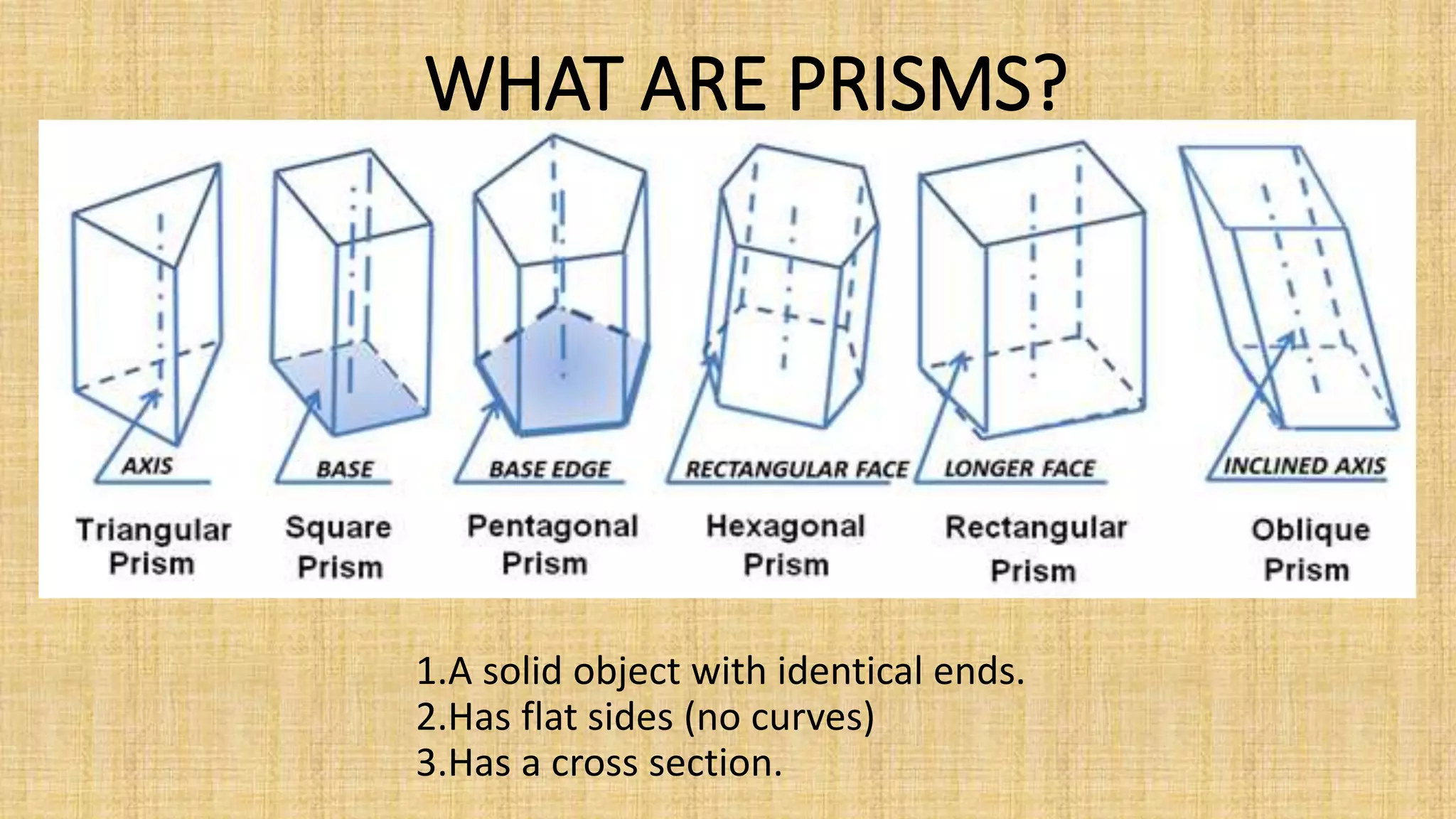 WHAT ARE PRISMS?

AXIS
BASE
BASE EDGE
RECTANGULAR FACE
LONGER FACE
INCLINED AXIS

Triangular Prism
Square Prism
Pentagonal Prism
Hexagonal Prism
Rectangular Prism
Oblique Prism

1.A solid object with identical ends.
2.Has flat sides (no curves)
3.Has a cross section.